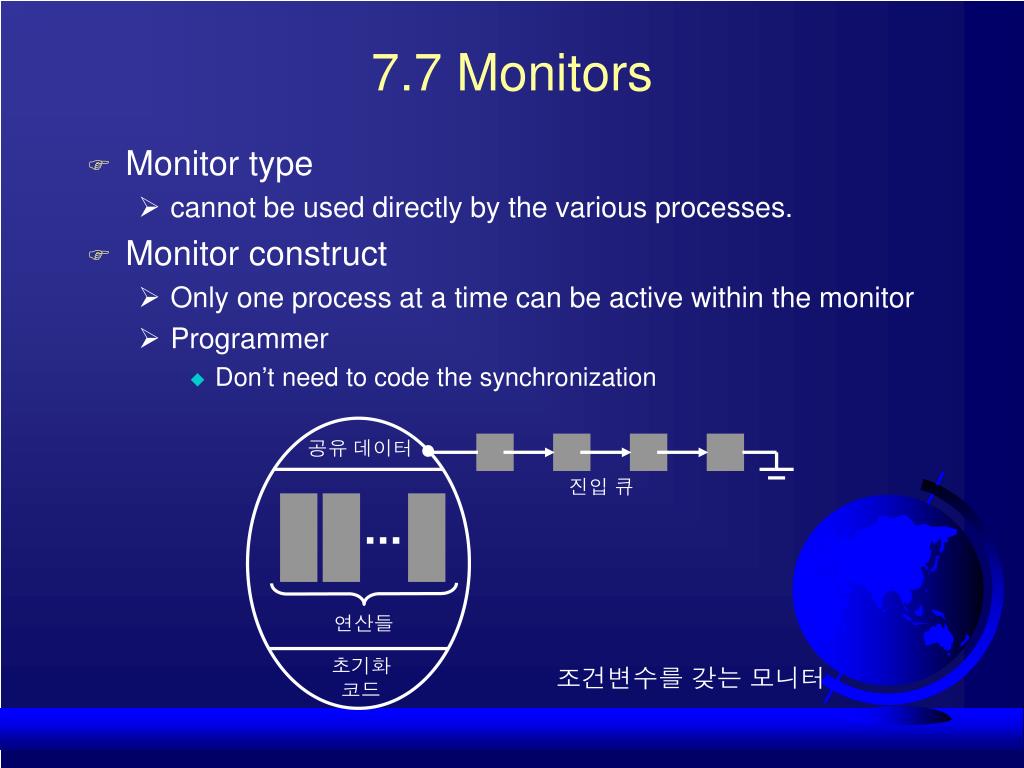 7.7 Monitors

Monitor type

cannot be used directly by the various processes.

Monitor construct

Only one process at a time can be active within the monitor

Programmer

Don’t need to code the synchronization

공유 데이터

진입 큐

...

연산들

초기화 코드

조건변수를 갖는 모니터